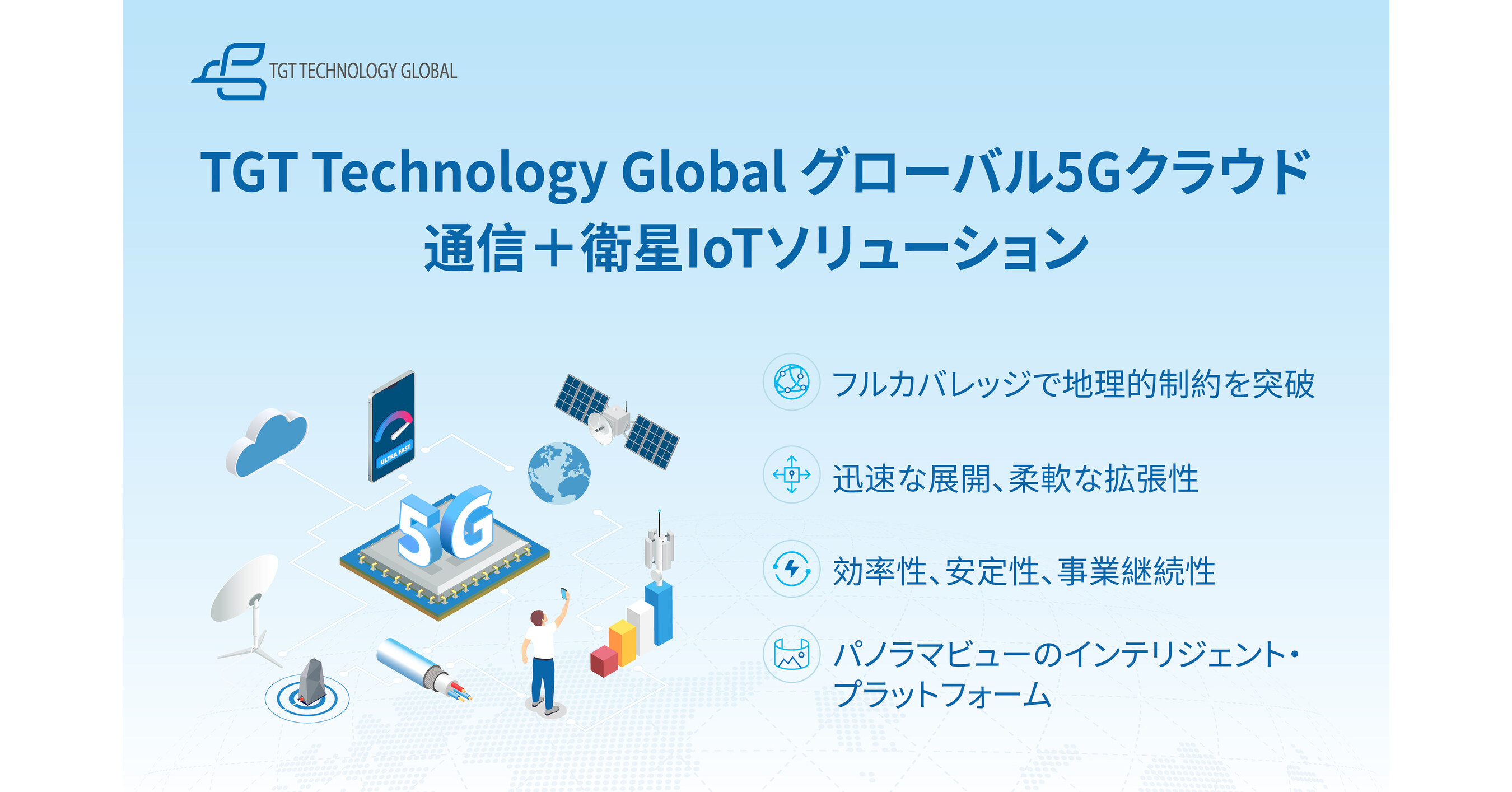 TGT TECHNOLOGY GLOBAL

TGT Technology Global グローバル5Gクラウド通信＋衛星IoTソリューション

ULTRA FAST

5G

フルカバレッジで地理的制約を突破

迅速な展開、柔軟な拡張性

効率性、安定性、事業継続性

パノラマビューのインテリジェント・プラットフォーム